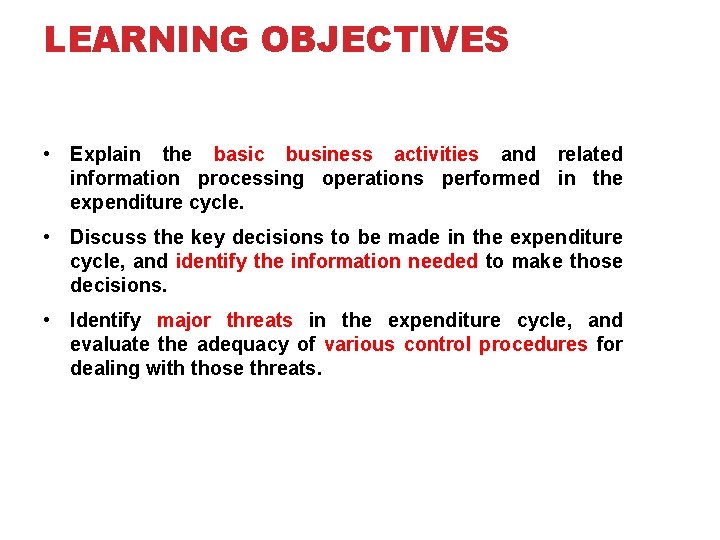 LEARNING OBJECTIVES

• Explain the basic business activities and related information processing operations performed in the expenditure cycle.

• Discuss the key decisions to be made in the expenditure cycle, and identify the information needed to make those decisions.

• Identify major threats in the expenditure cycle, and evaluate the adequacy of various control procedures for dealing with those threats.